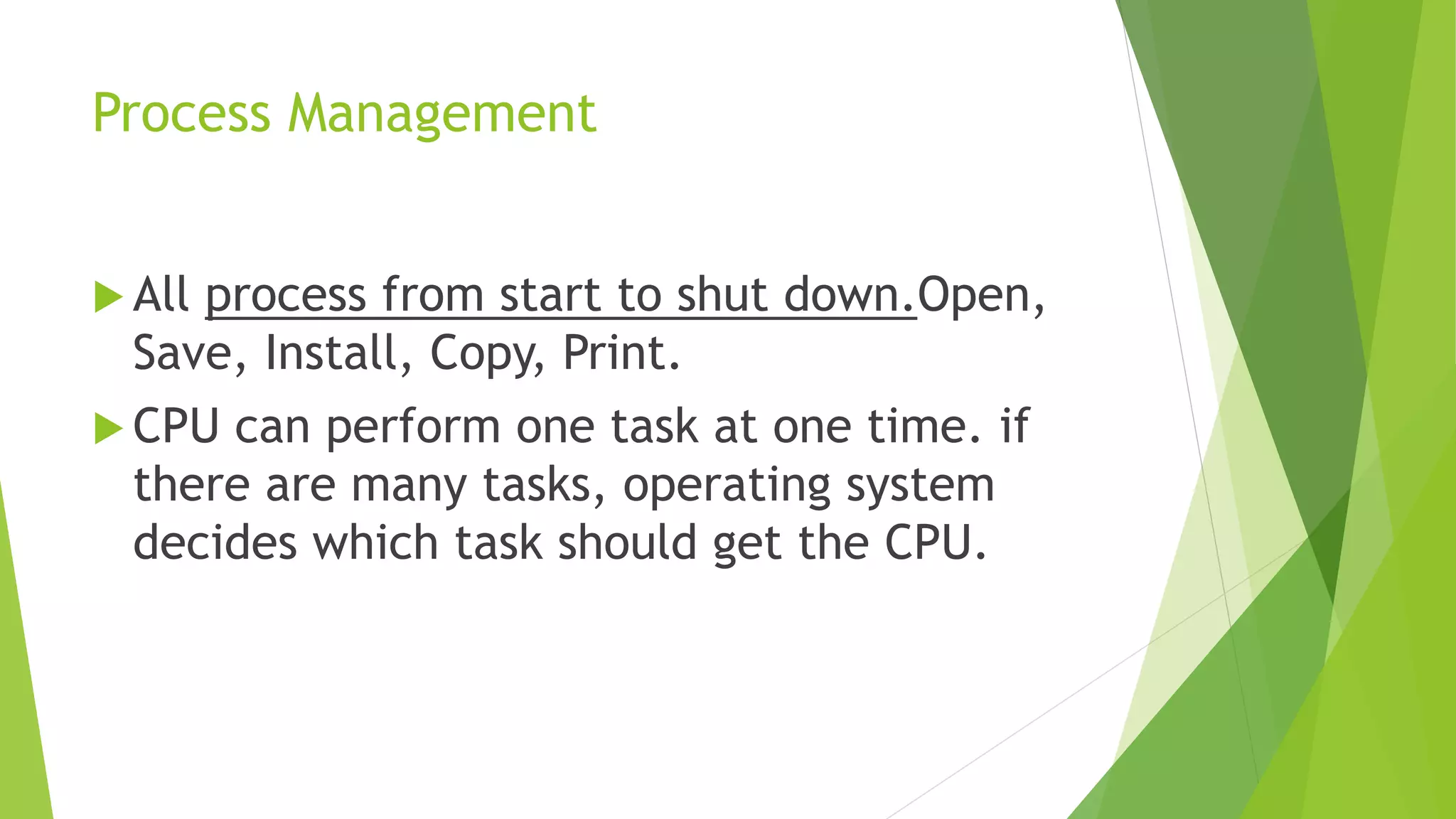 Process Management

All process from start to shut down.Open, Save, Install, Copy, Print.

CPU can perform one task at one time. if there are many tasks, operating system decides which task should get the CPU.